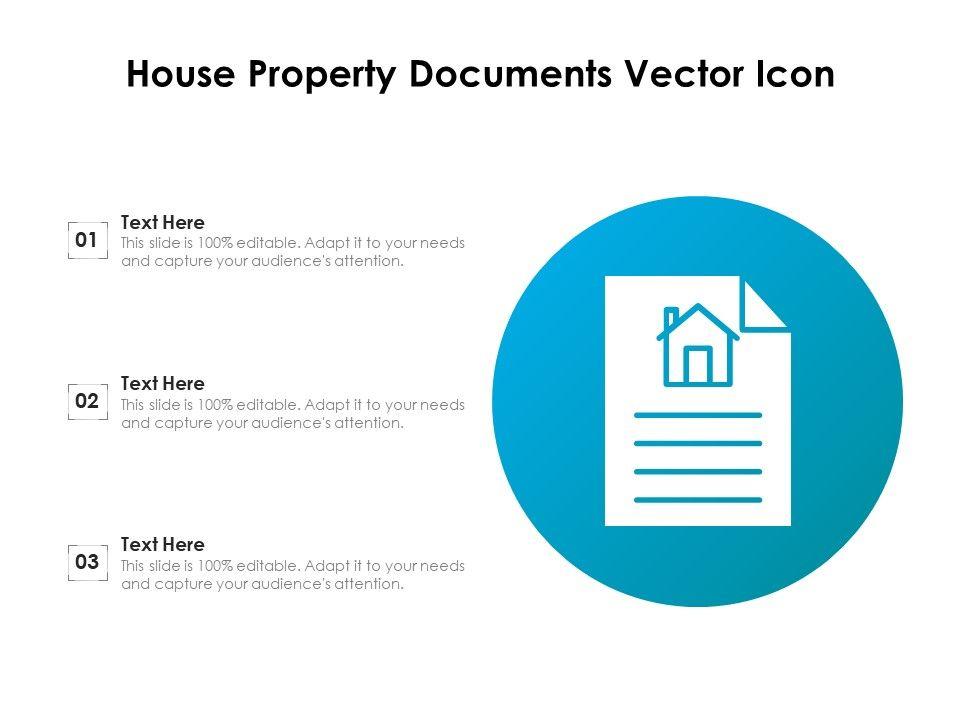 House Property Documents Vector Icon

01

Text Here
This slide is 100% editable. Adapt it to your needs and capture your audience's attention.

02

Text Here
This slide is 100% editable. Adapt it to your needs and capture your audience's attention.

03

Text Here
This slide is 100% editable. Adapt it to your needs and capture your audience's attention.